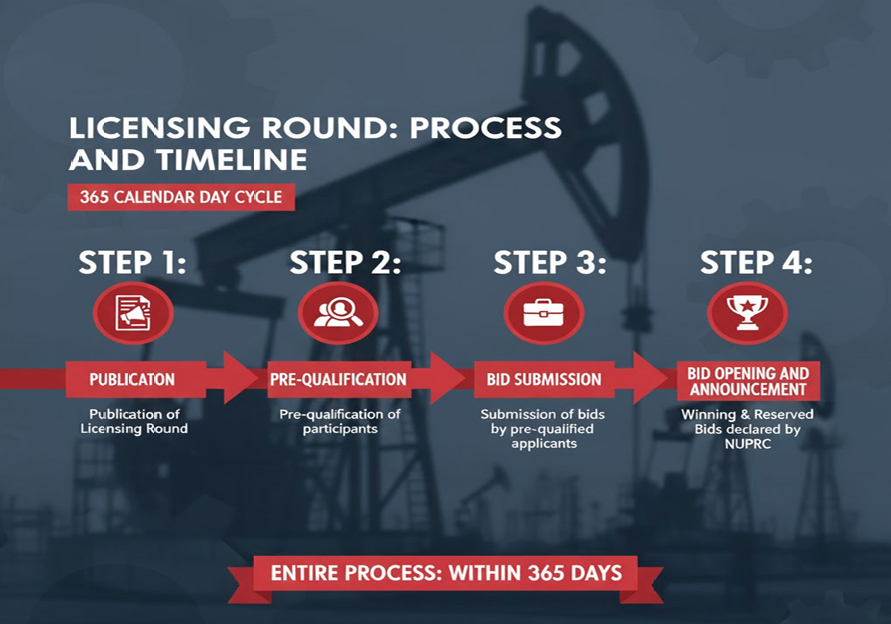 LICENSING ROUND: PROCESS AND TIMELINE

365 CALENDAR DAY CYCLE

STEP 1:

PUBLICATON

Publication of Licensing Round

STEP 2:

PRE-QUALIFICATION

Pre-qualification of participants

STEP 3:

BID SUBMISSION

Submission of bids by pre-qualified applicants

STEP 4:

BID OPENING AND ANNOUNCEMENT

Winning & Reserved Bids declared by NUPRC

ENTIRE PROCESS: WITHIN 365 DAYS